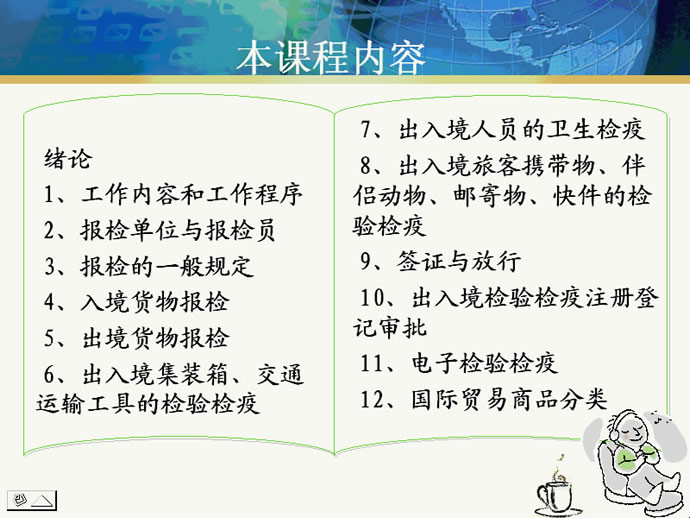 本课程内容

绪论
1、工作内容和工作程序
2、报检单位与报检员
3、报检的一般规定
4、入境货物报检
5、出境货物报检
6、出入境集装箱、交通运输工具的检验检疫

7、出入境人员的卫生检疫
8、出入境旅客携带物、伴侣动物、邮寄物、快件的检验检疫
9、签证与放行
10、出入境检验检疫注册登记审批
11、电子检验检疫
12、国际贸易商品分类